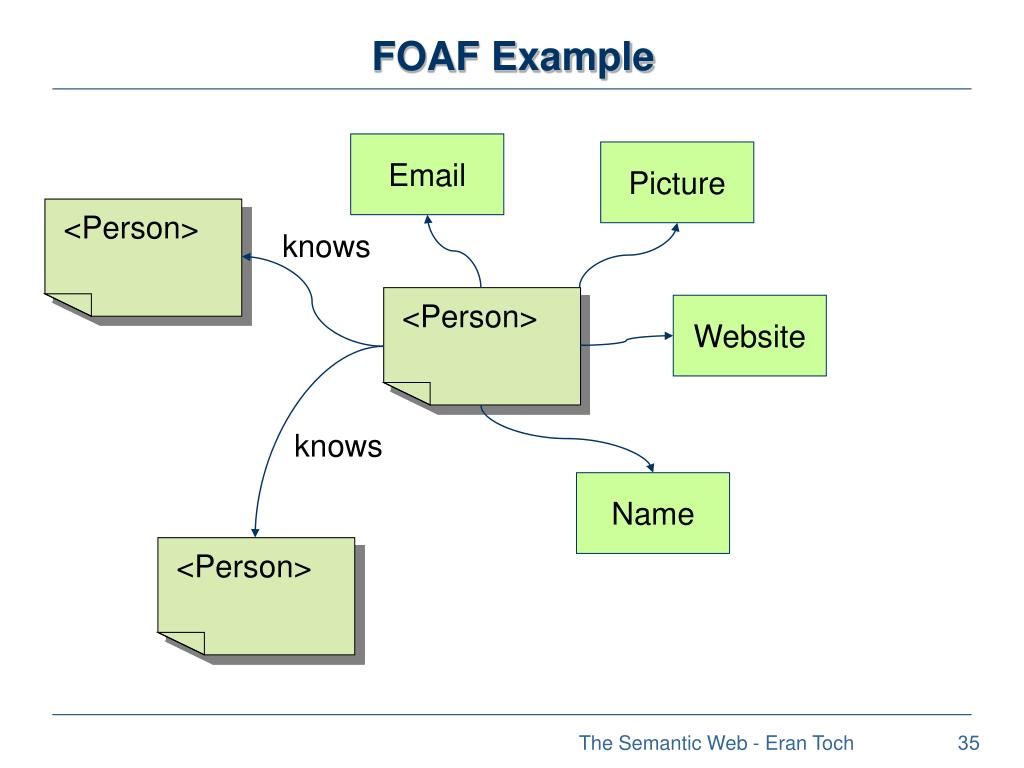 FOAF Example

Email

Picture

<Person>

knows

<Person>

Website

knows

Name

<Person>

The Semantic Web - Eran Toch

35